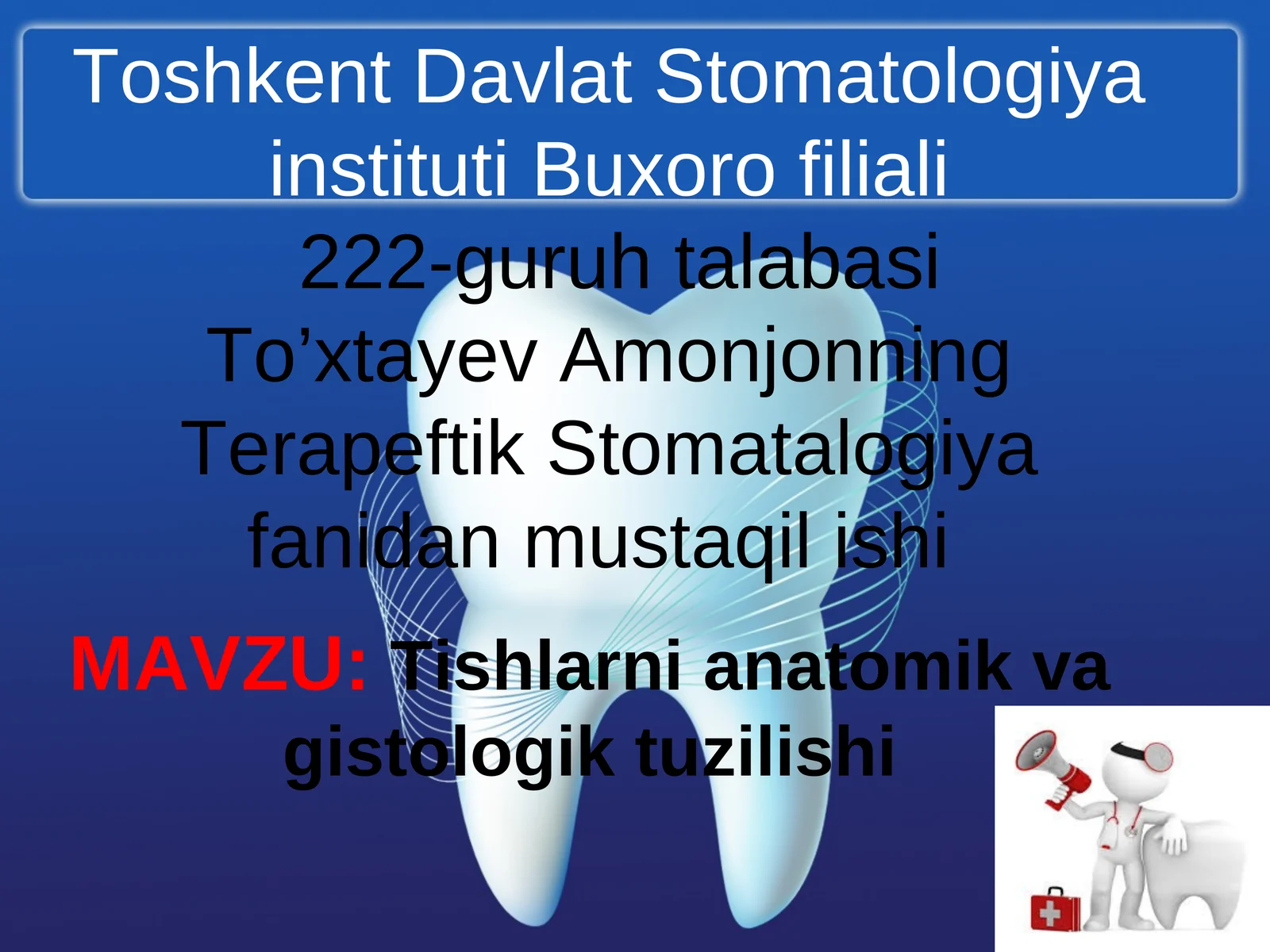 Toshkent Davlat Stomatologiya instituti Buxoro filiali

222-guruh talabasi To’xtayev Amonjonning Terapeftik Stomatalogiya fanidan mustaqil ishi

MAVZU: Tishlarni anatomik va gistologik tuzilishi